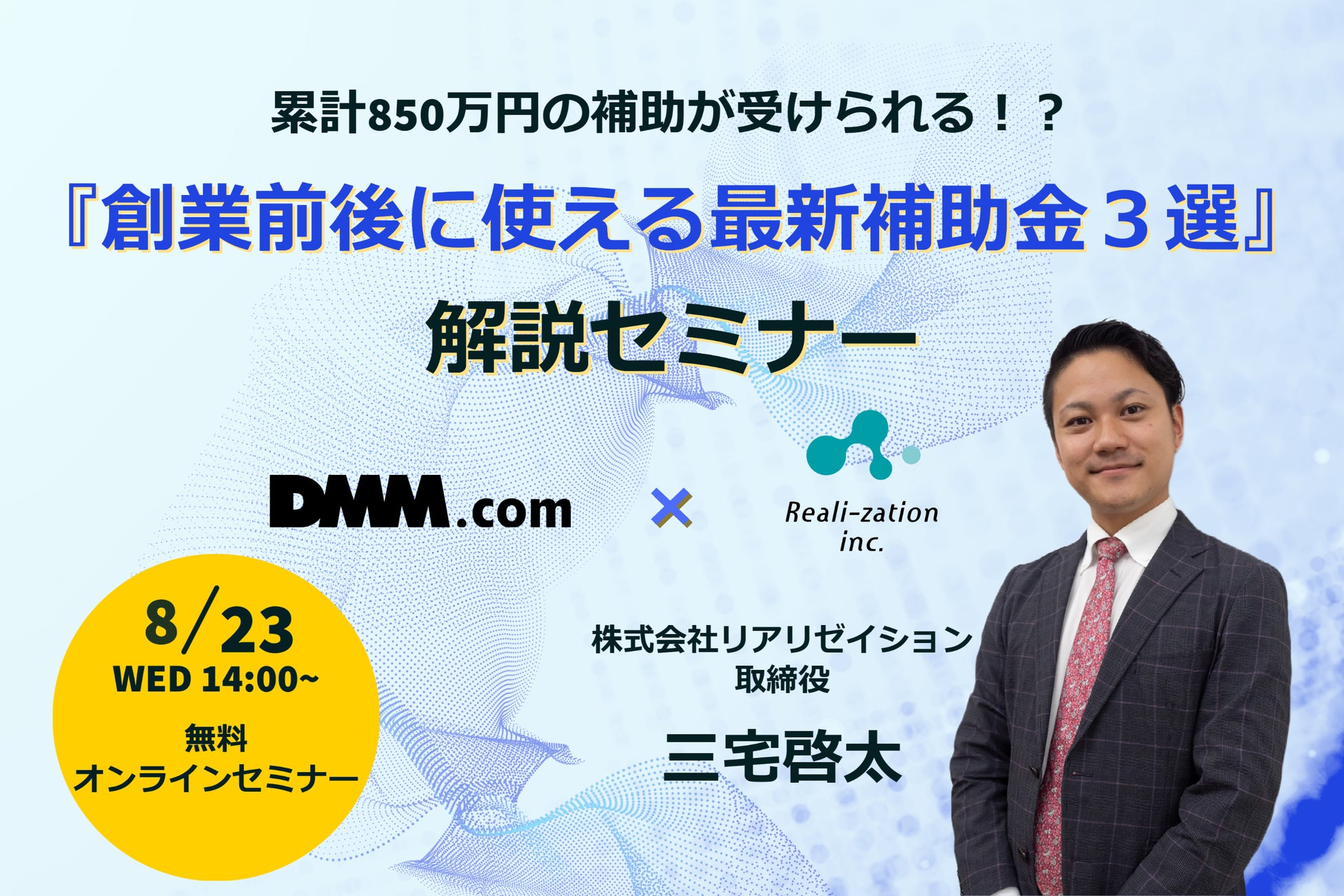 累計850万円の補助が受けられる！？

『創業前後に使える最新補助金３選』

解説セミナー

DMM.com × Reali-zation inc.

8/23
WED 14:00~
無料
オンラインセミナー

株式会社リアリゼイション
取締役

三宅啓太